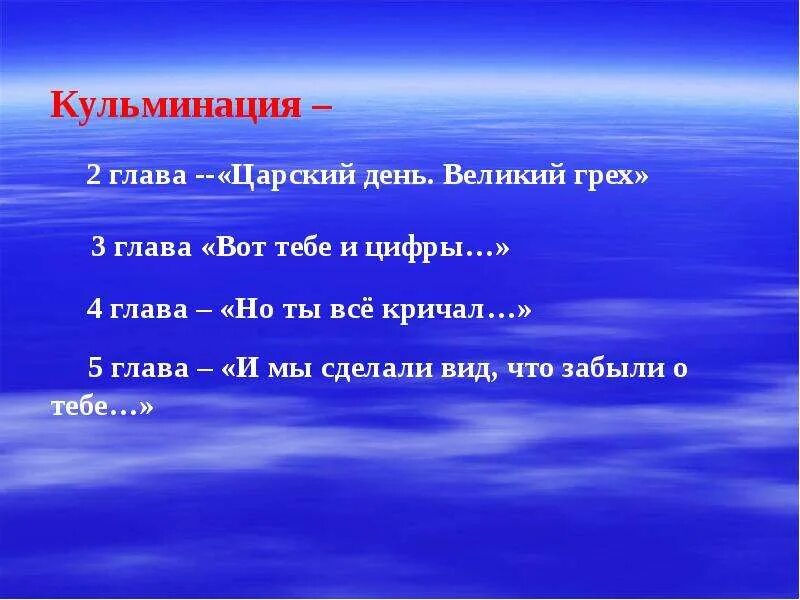 Кульминация –

2 глава --«Царский день. Великий грех»

3 глава «Вот тебе и цифры…»

4 глава – «Но ты всё кричал…»

5 глава – «И мы сделали вид, что забыли о тебе…»